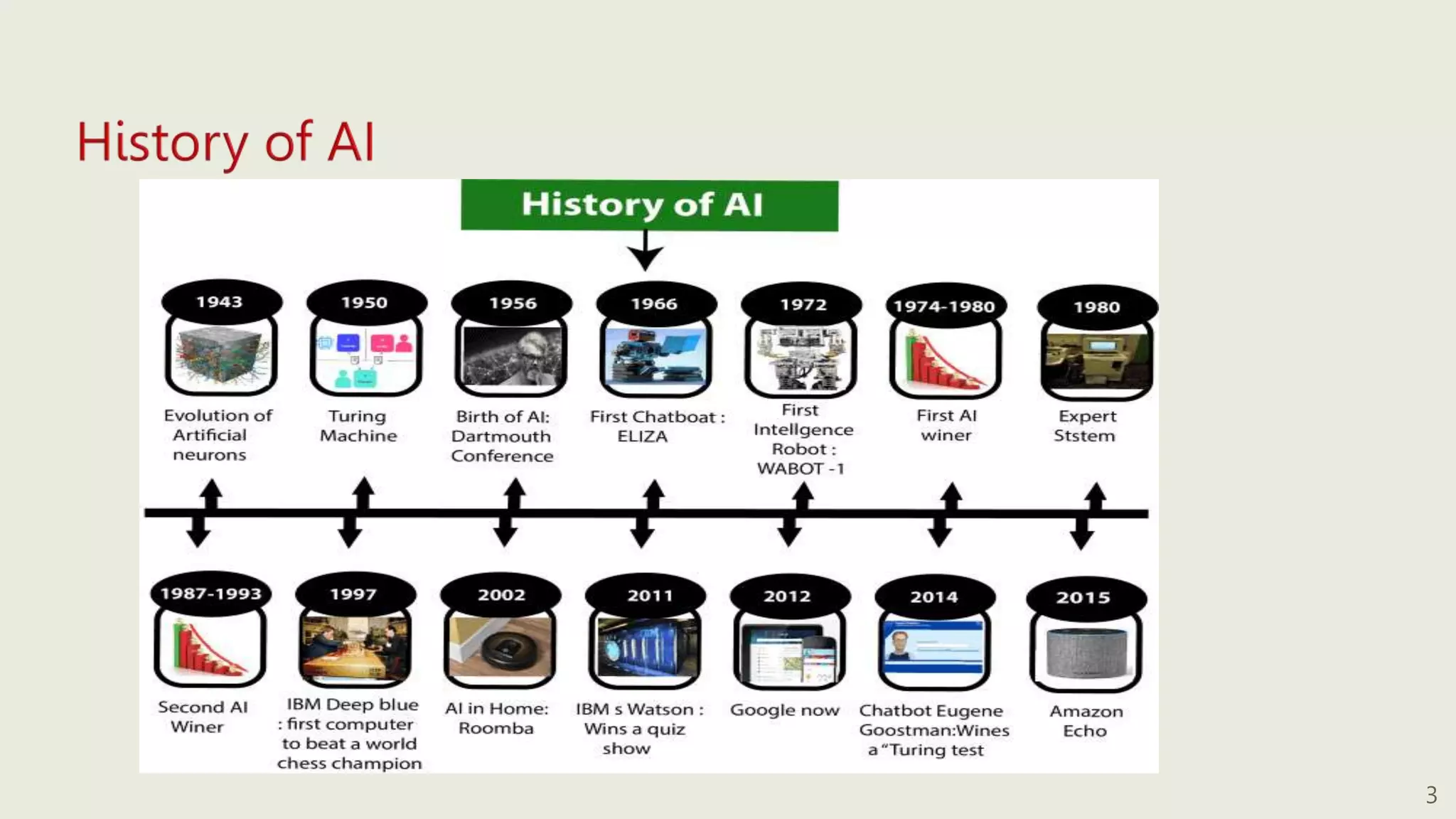 History of AI

History of AI

1943
Evolution of Artificial neurons

1950
Turing Machine

1956
Birth of AI: Dartmouth Conference

1966
First Chatboat : ELIZA

1972
First Intellgence Robot : WABOT -1

1974-1980
First AI winer

1980
Expert Ststem

1987-1993
Second AI Winer

1997
IBM Deep blue : first computer to beat a world chess champion

2002
AI in Home: Roomba

2011
IBM s Watson : Wins a quiz show

2012
Google now

2014
Chatbot Eugene Goostman:Wines a "Turing test

2015
Amazon Echo

3